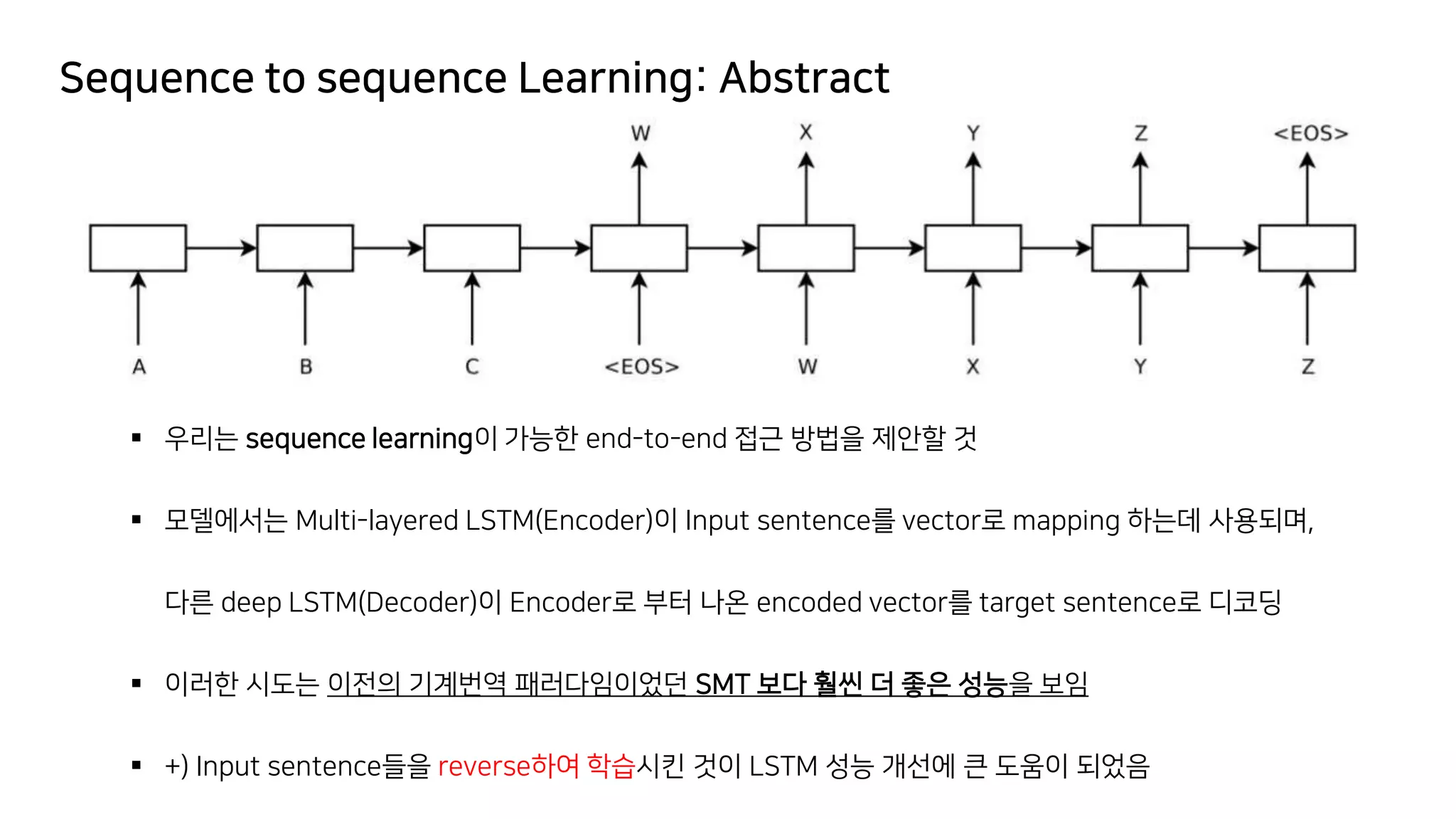 Sequence to sequence Learning: Abstract

W X Y Z <EOS>

A B C <EOS> W X Y Z

▪ 우리는 sequence learning이 가능한 end-to-end 접근 방법을 제안할 것

▪ 모델에서는 Multi-layered LSTM(Encoder)이 Input sentence를 vector로 mapping 하는데 사용되며,

다른 deep LSTM(Decoder)이 Encoder로 부터 나온 encoded vector를 target sentence로 디코딩

▪ 이러한 시도는 이전의 기계번역 패러다임이었던 SMT 보다 훨씬 더 좋은 성능을 보임

▪ +) Input sentence들을 reverse하여 학습시킨 것이 LSTM 성능 개선에 큰 도움이 되었음